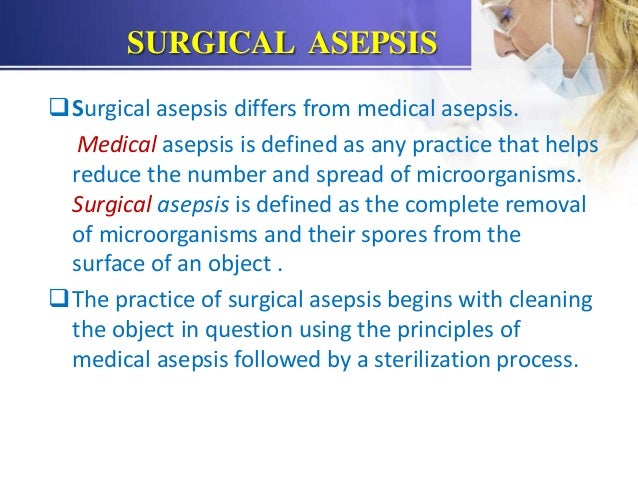 SURGICAL ASEPSIS

❑ Surgical asepsis differs from medical asepsis.

Medical asepsis is defined as any practice that helps reduce the number and spread of microorganisms. Surgical asepsis is defined as the complete removal of microorganisms and their spores from the surface of an object .

❑ The practice of surgical asepsis begins with cleaning the object in question using the principles of medical asepsis followed by a sterilization process.